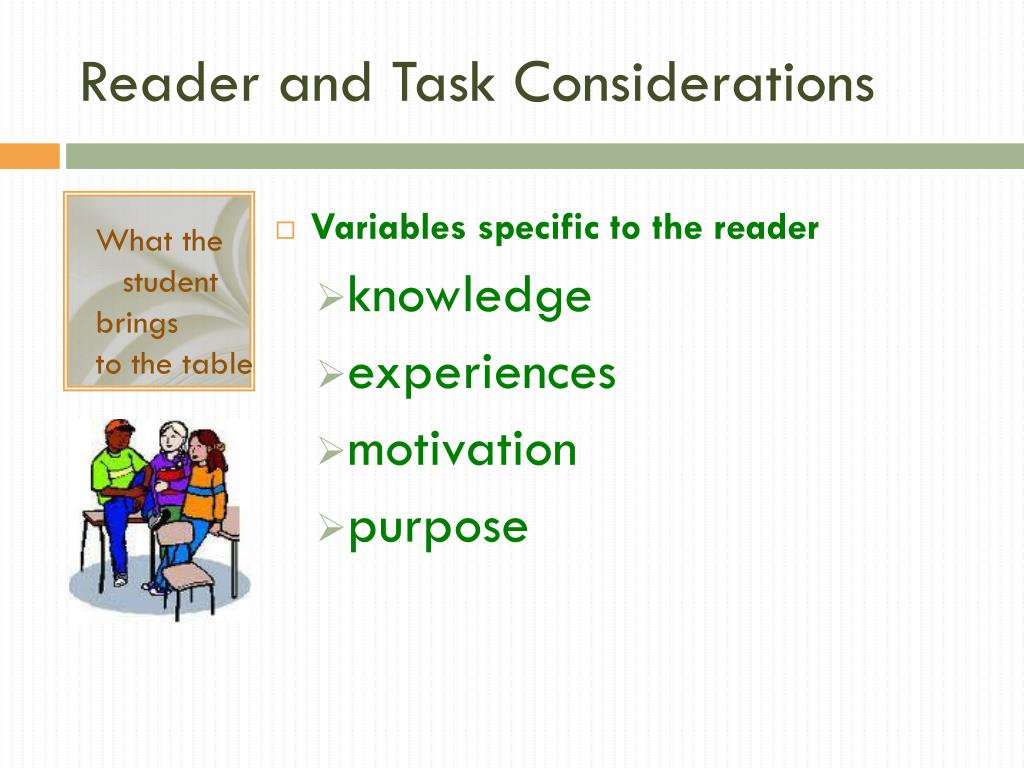 Reader and Task Considerations

What the student brings to the table

Variables specific to the reader

knowledge

experiences

motivation

purpose